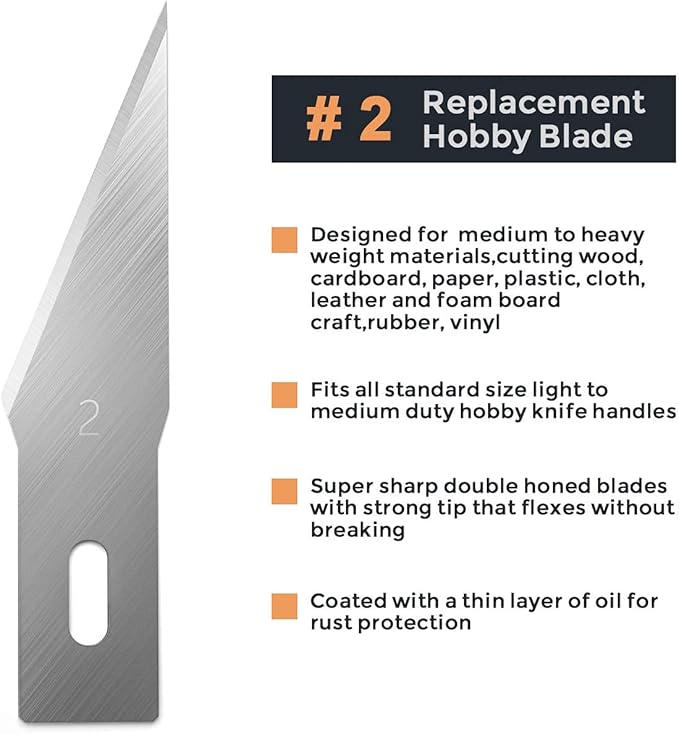 2

# 2 Replacement Hobby Blade

Designed for medium to heavy weight materials,cutting wood, cardboard, paper, plastic, cloth, leather and foam board craft,rubber, vinyl

Fits all standard size light to medium duty hobby knife handles

Super sharp double honed blades with strong tip that flexes without breaking

Coated with a thin layer of oil for rust protection